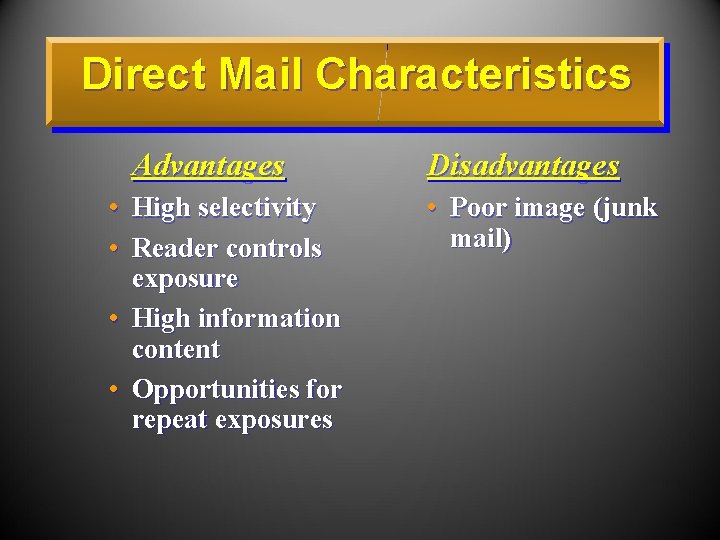 Direct Mail Characteristics

Advantages

• High selectivity
• Reader controls exposure
• High information content
• Opportunities for repeat exposures

Disadvantages

• Poor image (junk mail)